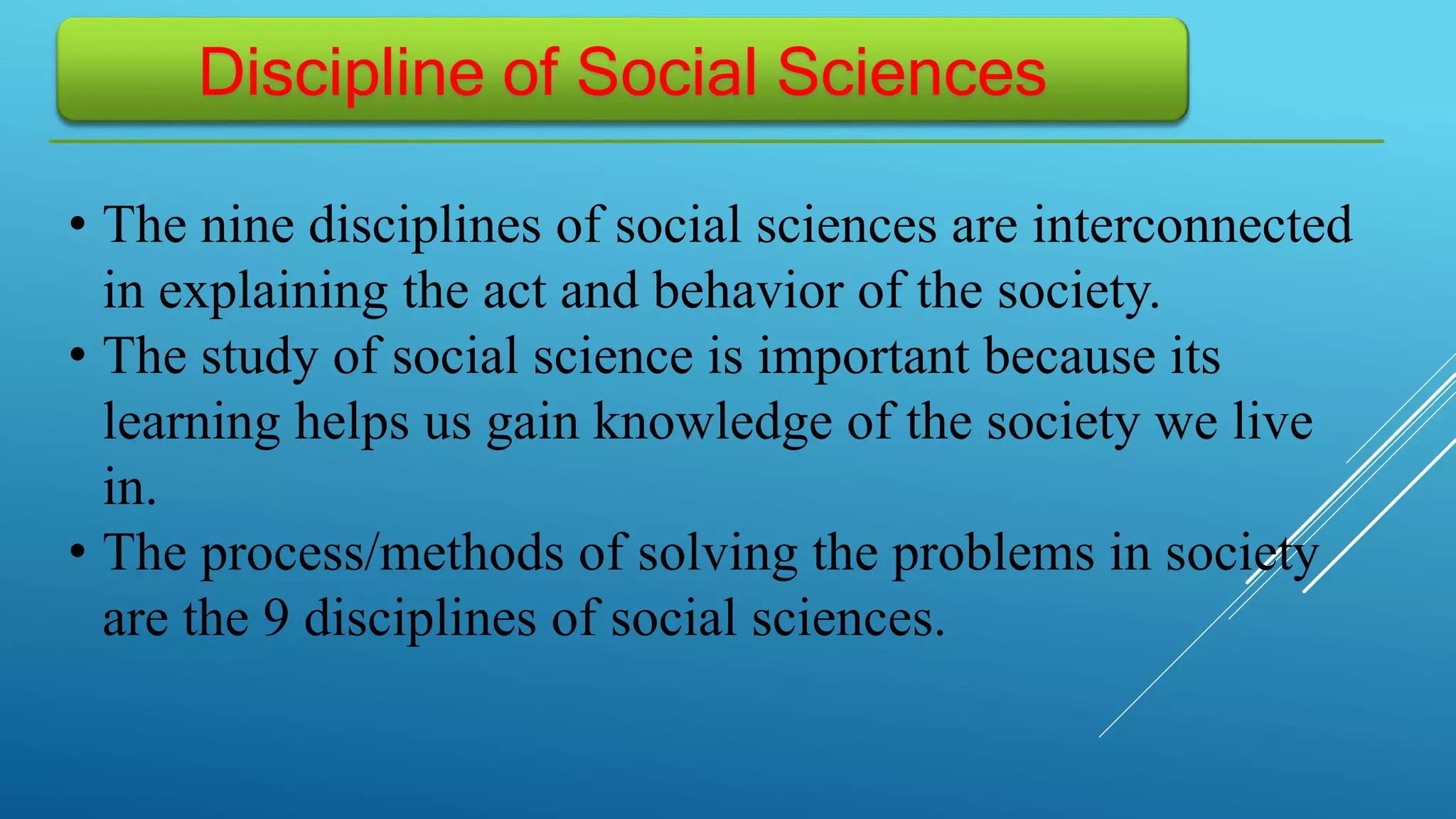 Discipline of Social Sciences

• The nine disciplines of social sciences are interconnected in explaining the act and behavior of the society.
• The study of social science is important because its learning helps us gain knowledge of the society we live in.
• The process/methods of solving the problems in society are the 9 disciplines of social sciences.